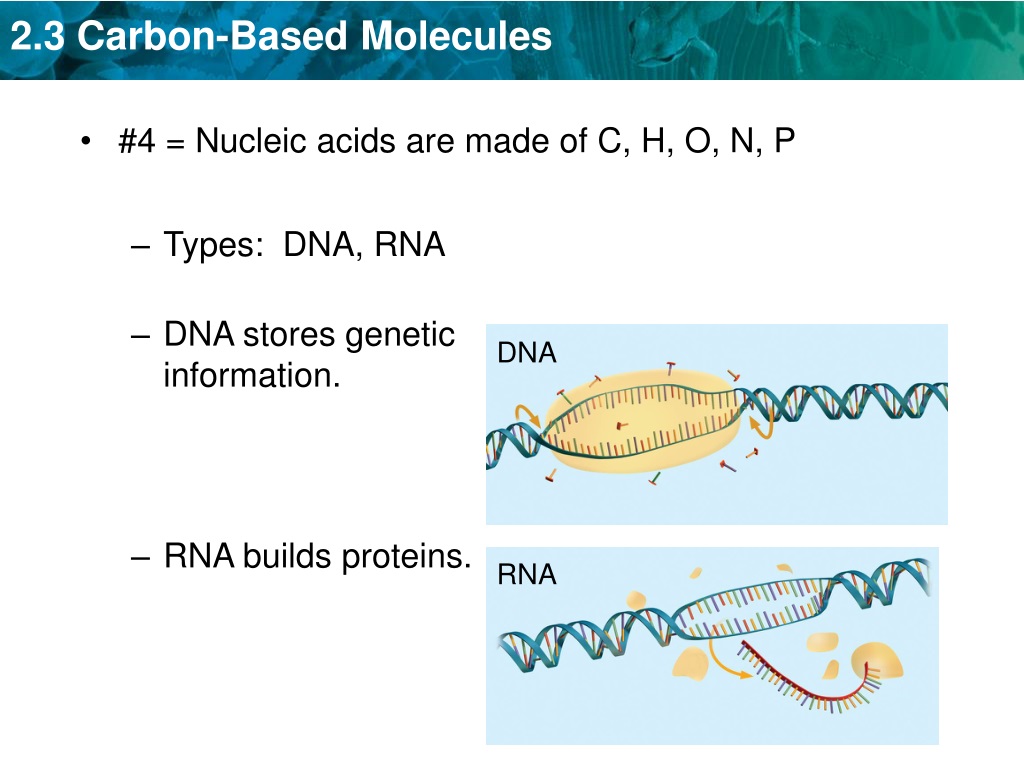 2.3 Carbon-Based Molecules

• #4 = Nucleic acids are made of C, H, O, N, P

– Types: DNA, RNA

– DNA stores genetic information.

DNA

– RNA builds proteins.

RNA